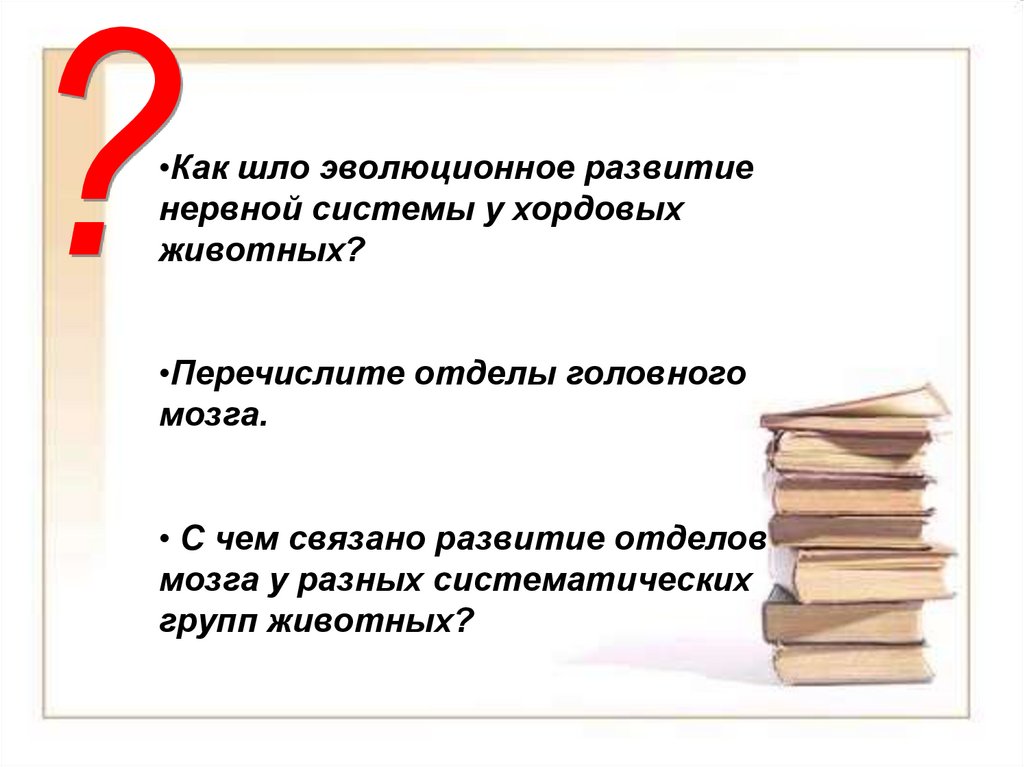 ?

•Как шло эволюционное развитие нервной системы у хордовых животных?

•Перечислите отделы головного мозга.

• С чем связано развитие отделов мозга у разных систематических групп животных?